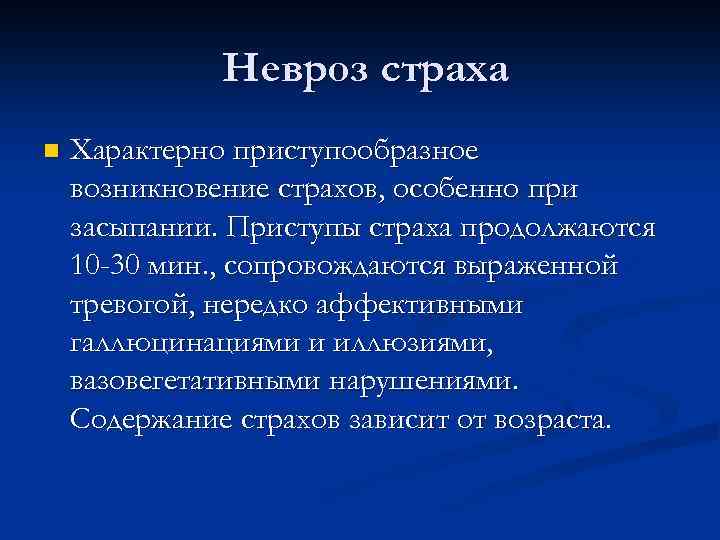 Невроз страха

Характерно приступообразное возникновение страхов, особенно при засыпании. Приступы страха продолжаются 10-30 мин., сопровождаются выраженной тревогой, нередко аффективными галлюцинациями и иллюзиями, вазовегетативными нарушениями. Содержание страхов зависит от возраста.